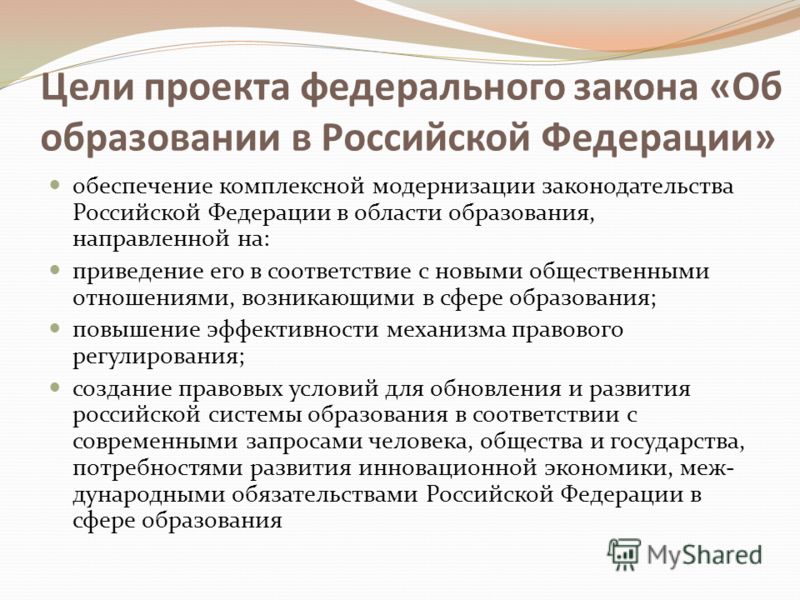 Цели проекта федерального закона «Об образовании в Российской Федерации»

- обеспечение комплексной модернизации законодательства Российской Федерации в области образования, направленной на:
- приведение его в соответствие с новыми общественными отношениями, возникающими в сфере образования;
- повышение эффективности механизма правового регулирования;
- создание правовых условий для обновления и развития российской системы образования в соответствии с современными запросами человека, общества и государства, потребностями развития инновационной экономики, международными обязательствами Российской Федерации в сфере образования

MyShared